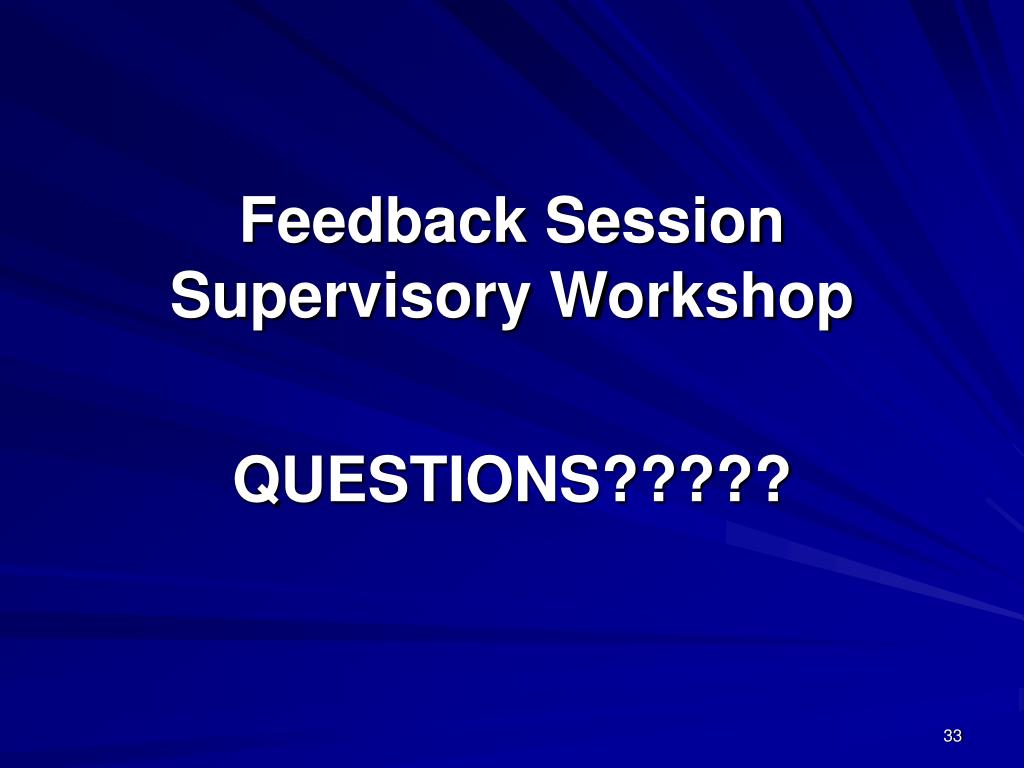 Feedback Session
Supervisory Workshop

QUESTIONS?????

33